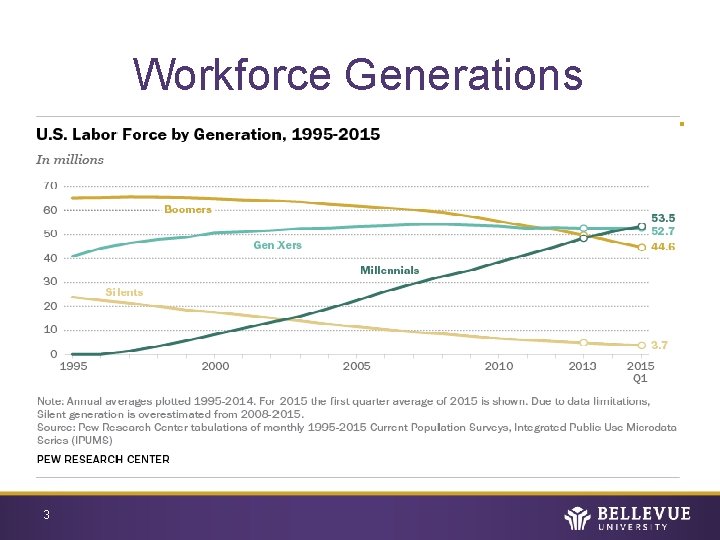 Workforce Generations

U.S. Labor Force by Generation, 1995-2015

In millions

70
60
50
40
30
20
10
0

Boomers
Gen Xers
Millennials
Silents

53.5
52.7
44.6
3.7

1995 2000 2005 2010 2013 2015 Q1

Note: Annual averages plotted 1995-2014. For 2015 the first quarter average of 2015 is shown. Due to data limitations, Silent generation is overestimated from 2008-2015.
Source: Pew Research Center tabulations of monthly 1995-2015 Current Population Surveys, Integrated Public Use Microdata Series (IPUMS)

PEW RESEARCH CENTER

3

BELLEVUE UNIVERSITY